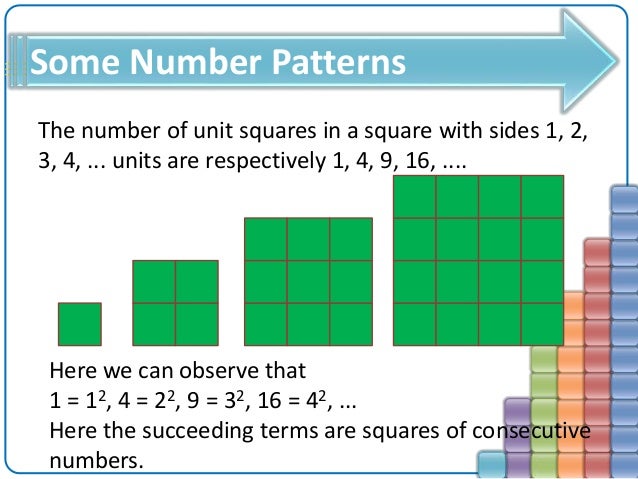 Some Number Patterns

The number of unit squares in a square with sides 1, 2, 3, 4, ... units are respectively 1, 4, 9, 16, ....

Here we can observe that
$1 = 1^2$, $4 = 2^2$, $9 = 3^2$, $16 = 4^2$, ...
Here the succeeding terms are squares of consecutive numbers.